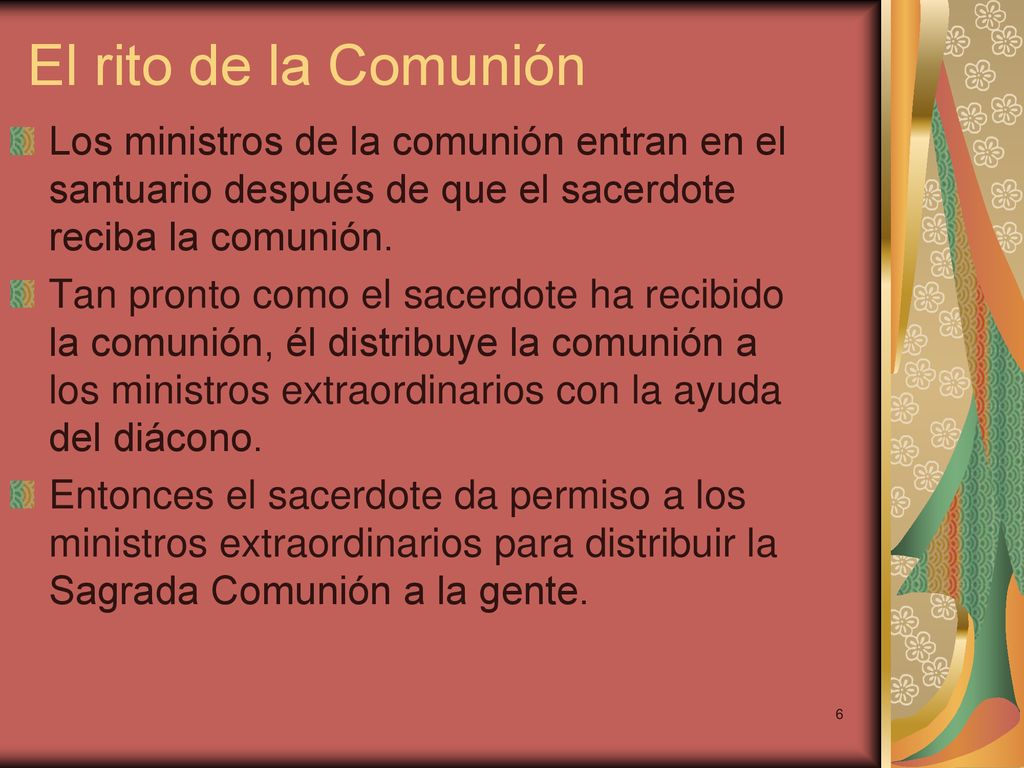 El rito de la Comunión

Los ministros de la comunión entran en el santuario después de que el sacerdote reciba la comunión.

Tan pronto como el sacerdote ha recibido la comunión, él distribuye la comunión a los ministros extraordinarios con la ayuda del diácono.

Entonces el sacerdote da permiso a los ministros extraordinarios para distribuir la Sagrada Comunión a la gente.

6